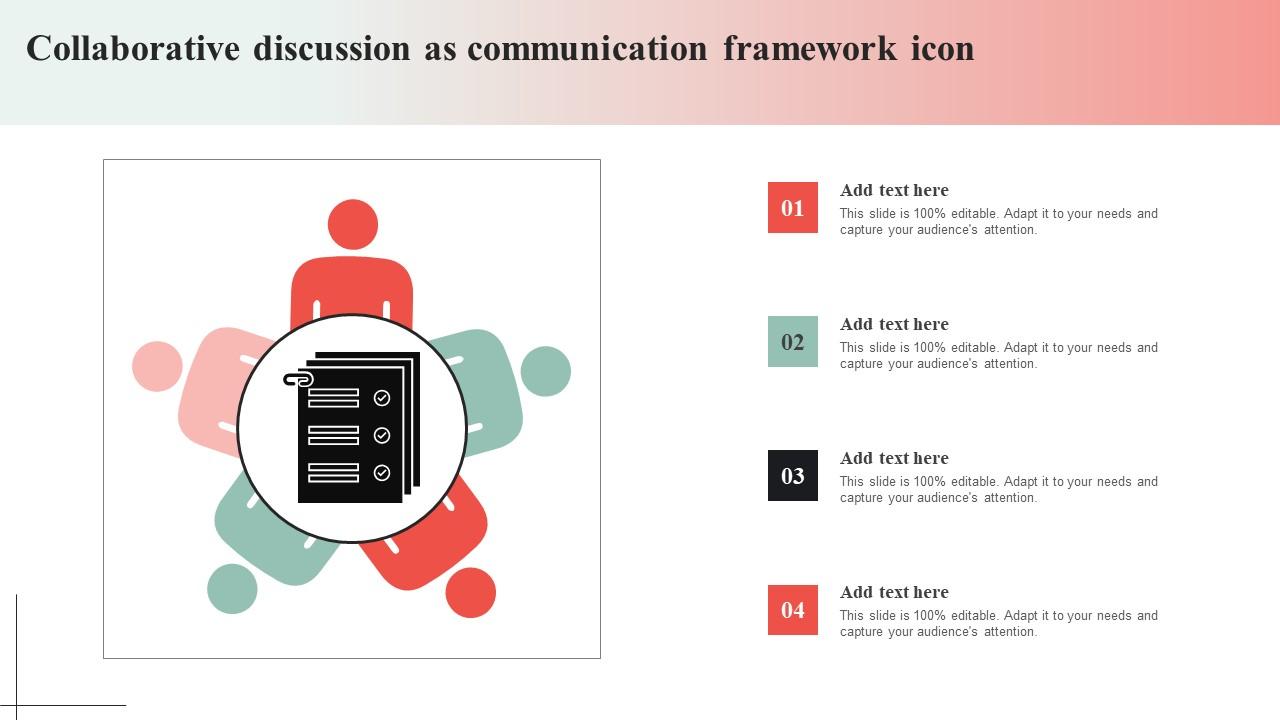 Collaborative discussion as communication framework icon

01

Add text here

This slide is 100% editable. Adapt it to your needs and capture your audience's attention.

02

Add text here

This slide is 100% editable. Adapt it to your needs and capture your audience's attention.

03

Add text here

This slide is 100% editable. Adapt it to your needs and capture your audience's attention.

04

Add text here

This slide is 100% editable. Adapt it to your needs and capture your audience's attention.